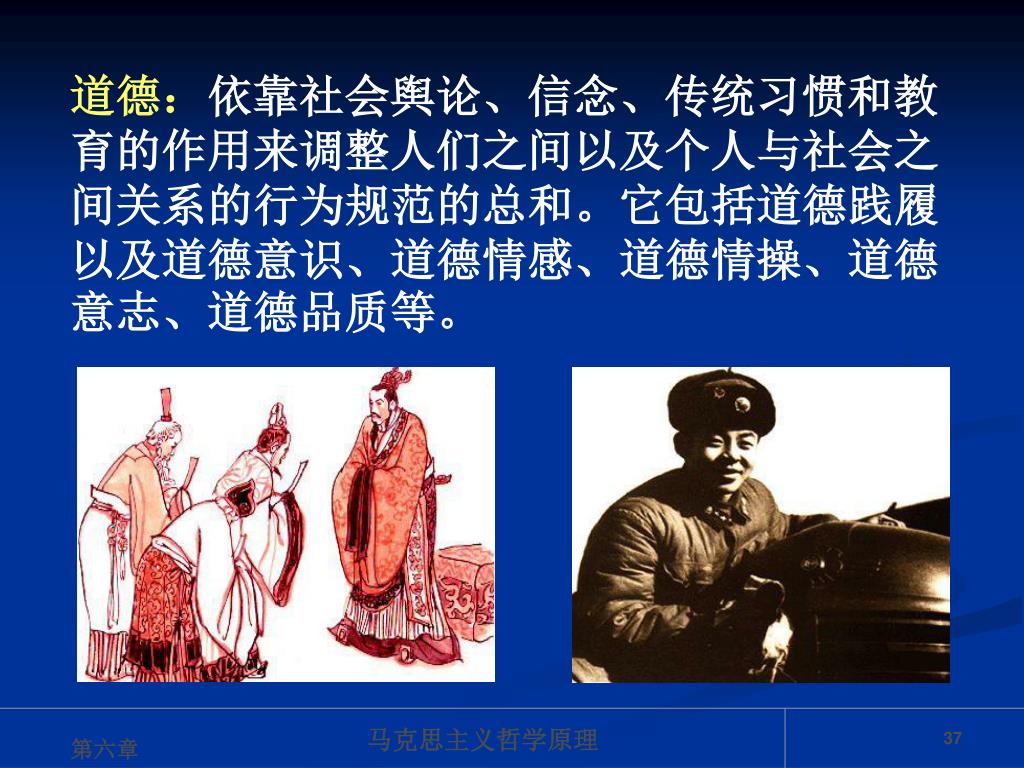 道德：依靠社会舆论、信念、传统习惯和教育的作用来调整人们之间以及个人与社会之间关系的行为规范的总和。它包括道德践履以及道德意识、道德情感、道德情操、道德意志、道德品质等。

第六章

马克思主义哲学原理

37